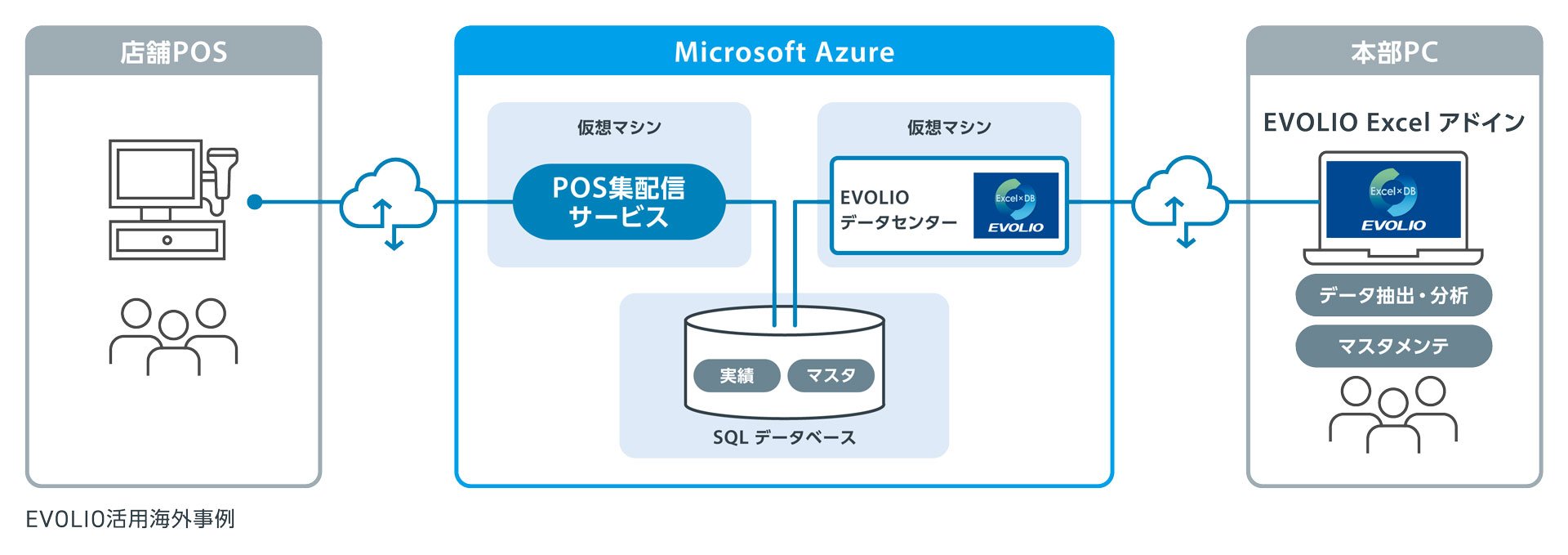 店舗POS

Microsoft Azure

仮想マシン

POS集配信サービス

仮想マシン

EVOLIO データセンター

Excel×DB EVOLIO

実績

マスタ

SQL データベース

本部PC

EVOLIO Excel アドイン

Excel×DB EVOLIO

データ抽出・分析

マスタメンテ

EVOLIO活用海外事例